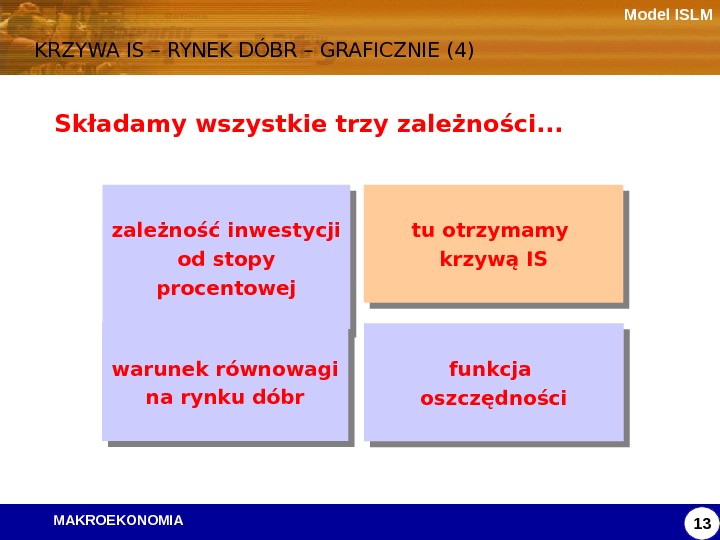 Model ISLM

KRZYWA IS – RYNEK DÓBR – GRAFICZNIE (4)

Składamy wszystkie trzy zależności...

zależność inwestycji od stopy procentowej

tu otrzymamy krzywą IS

warunek równowagi na rynku dóbr

funkcja oszczędności

MAKROEKONOMIA

13